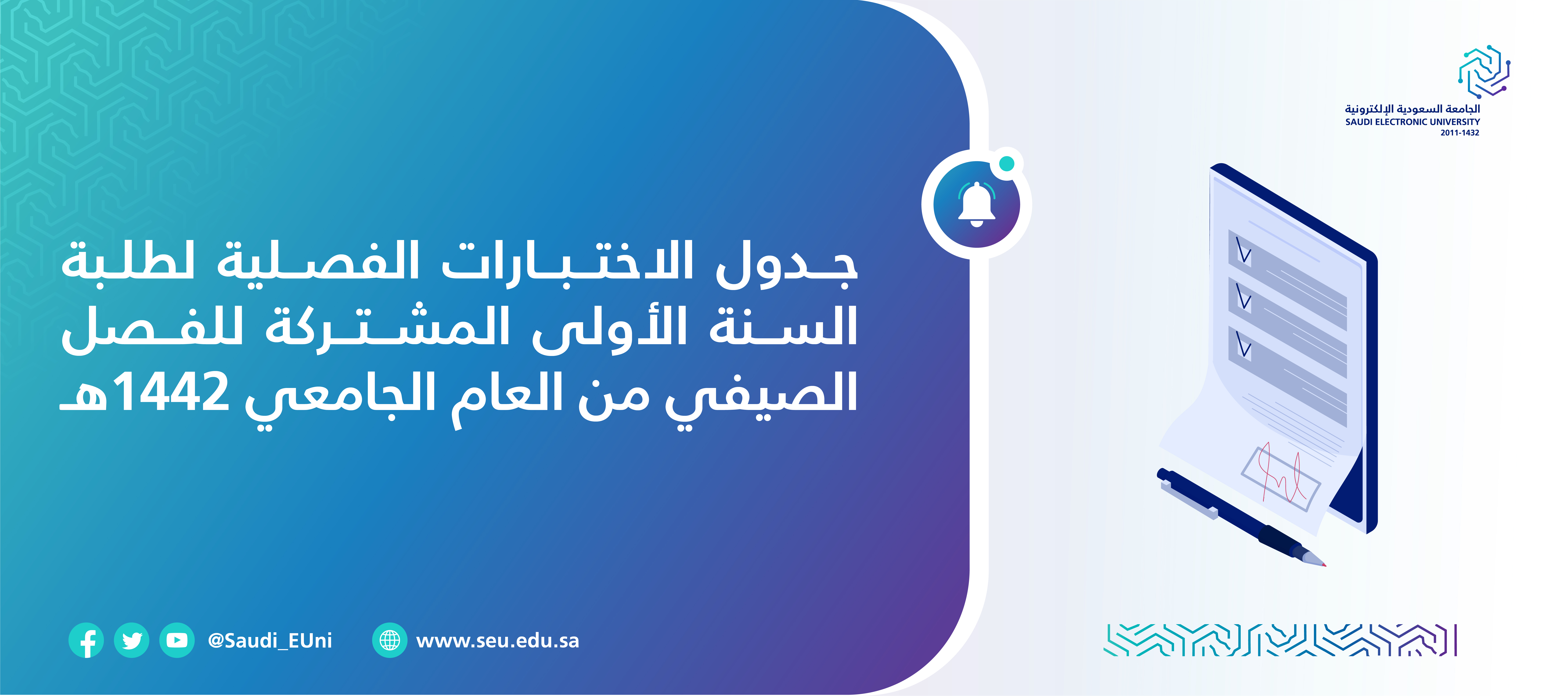 الجامعة السعودية الإلكترونية
SAUDI ELECTRONIC UNIVERSITY
2011-1432

جدول الاختبارات الفصلية لطلبة السنة الأولى المشتركة للفصل الصيفي من العام الجامعي 1442هـ

@Saudi_EUni
www.seu.edu.sa